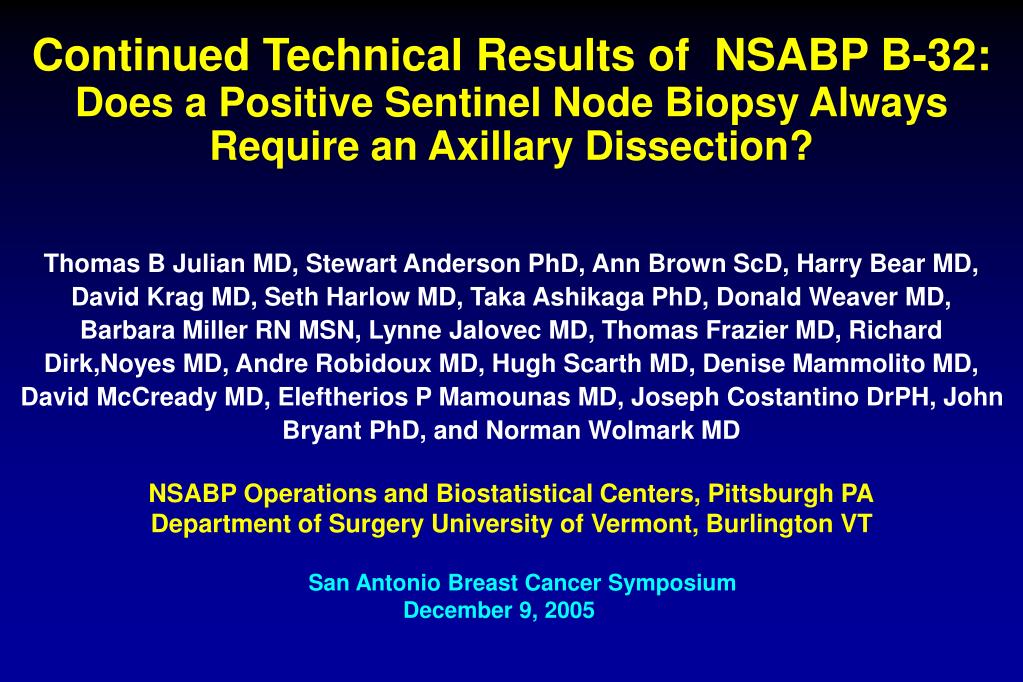 Continued Technical Results of NSABP B-32: Does a Positive Sentinel Node Biopsy Always Require an Axillary Dissection?

Thomas B Julian MD, Stewart Anderson PhD, Ann Brown ScD, Harry Bear MD, David Krag MD, Seth Harlow MD, Taka Ashikaga PhD, Donald Weaver MD, Barbara Miller RN MSN, Lynne Jalovec MD, Thomas Frazier MD, Richard Dirk,Noyes MD, Andre Robidoux MD, Hugh Scarth MD, Denise Mammolito MD, David McCready MD, Eleftherios P Mamounas MD, Joseph Costantino DrPH, John Bryant PhD, and Norman Wolmark MD

NSABP Operations and Biostatistical Centers, Pittsburgh PA
Department of Surgery University of Vermont, Burlington VT

San Antonio Breast Cancer Symposium
December 9, 2005